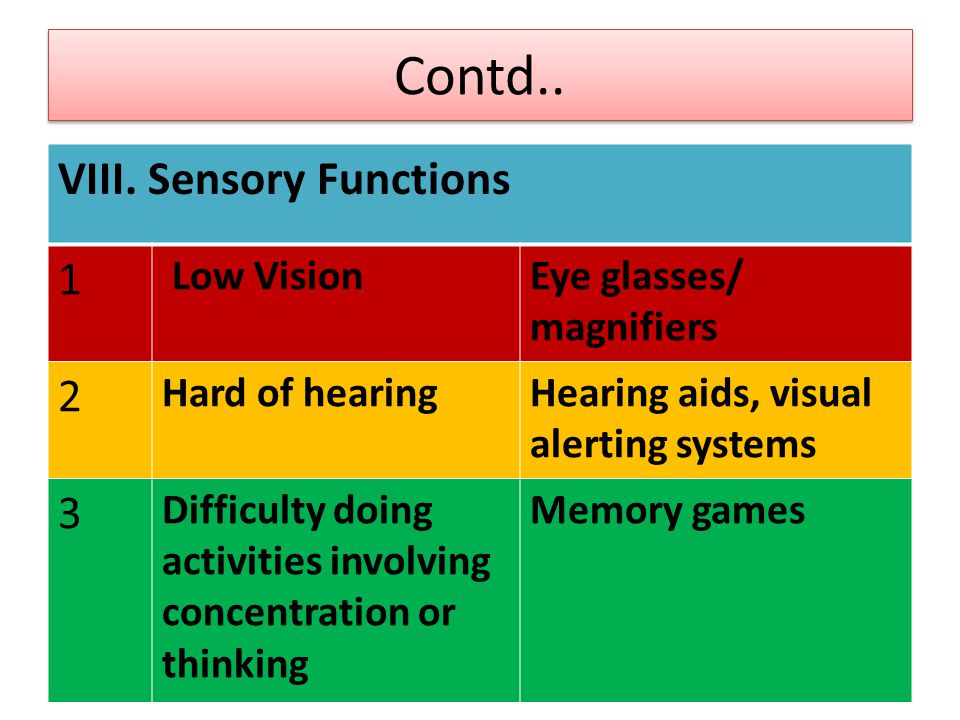 Contd..

| VIII. Sensory Functions | | |
|---|---|---|
| 1 | Low Vision | Eye glasses/ magnifiers |
| 2 | Hard of hearing | Hearing aids, visual alerting systems |
| 3 | Difficulty doing activities involving concentration or thinking | Memory games |